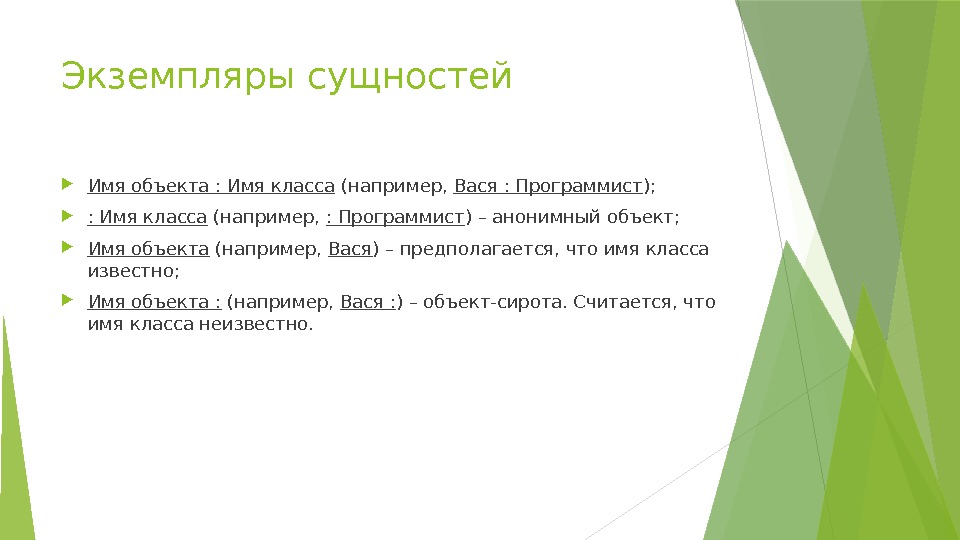 Экземпляры сущностей

Имя объекта : Имя класса (например, Вася : Программист);

: Имя класса (например, : Программист) – анонимный объект;

Имя объекта (например, Вася) – предполагается, что имя класса известно;

Имя объекта : (например, Вася :) – объект-сирота. Считается, что имя класса неизвестно.